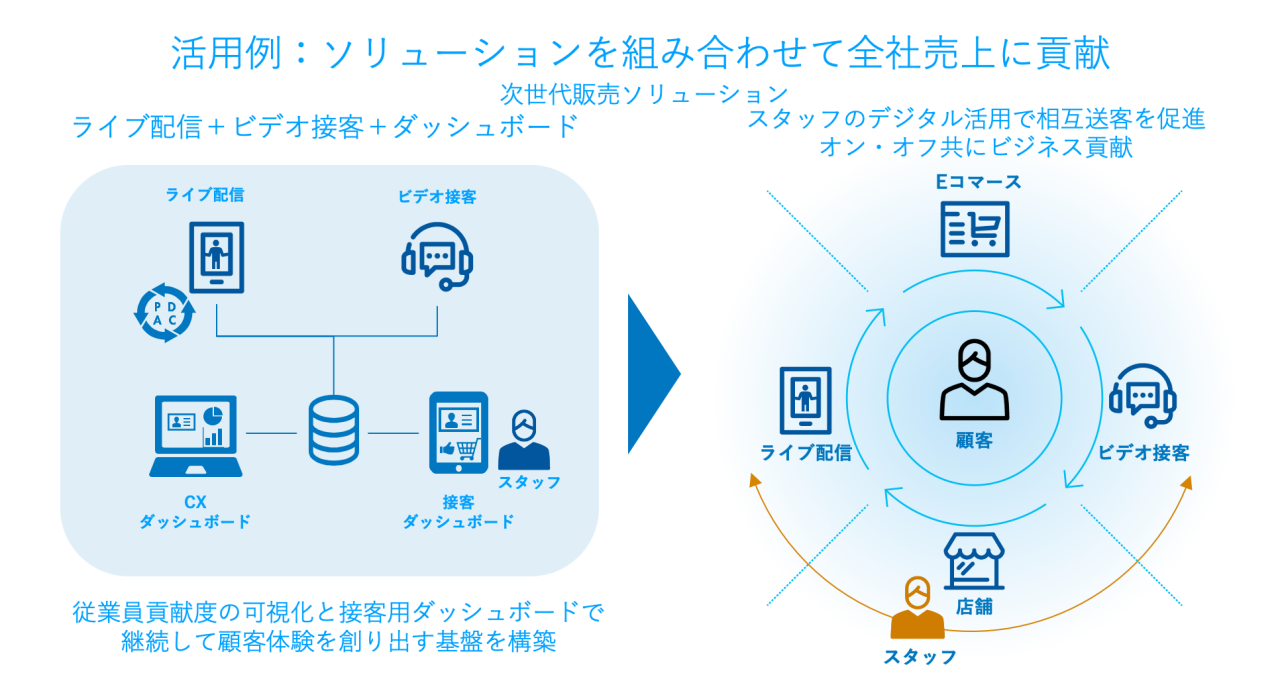 活用例：ソリューションを組み合わせて全社売上に貢献

次世代販売ソリューション

ライブ配信＋ビデオ接客＋ダッシュボード

ライブ配信

ビデオ接客

P D A C

CX
ダッシュボード

接客
ダッシュボード

スタッフ

従業員貢献度の可視化と接客用ダッシュボードで継続して顧客体験を創り出す基盤を構築

スタッフのデジタル活用で相互送客を促進
オン・オフ共にビジネス貢献

Eコマース

ライブ配信

顧客

ビデオ接客

店舗

スタッフ